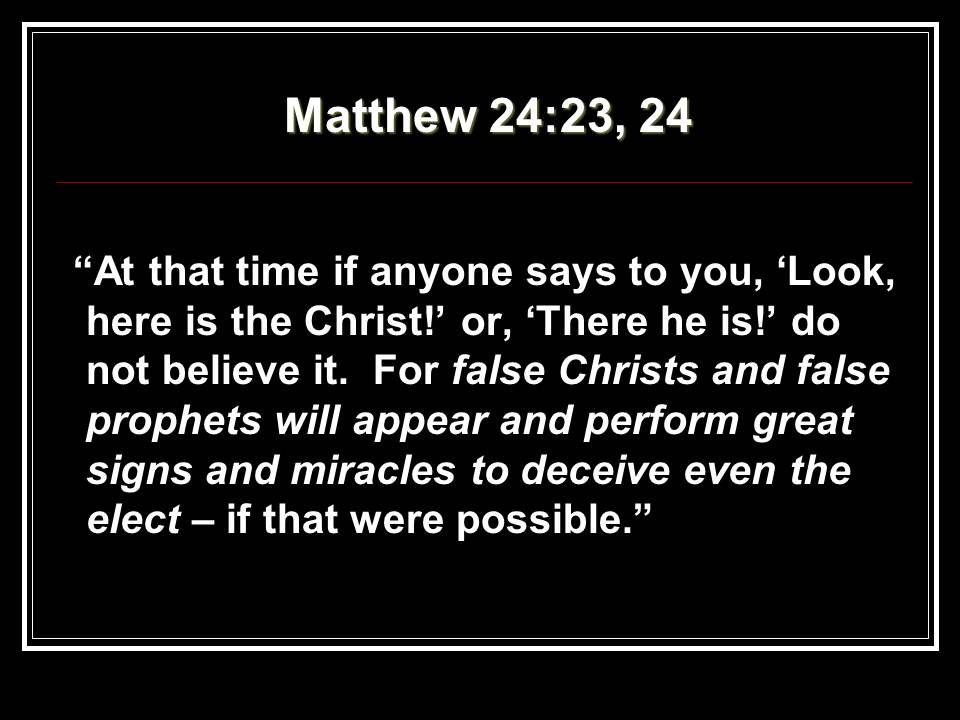 Matthew 24:23, 24

“At that time if anyone says to you, ‘Look, here is the Christ!’ or, ‘There he is!’ do not believe it. For false Christs and false prophets will appear and perform great signs and miracles to deceive even the elect – if that were possible.”